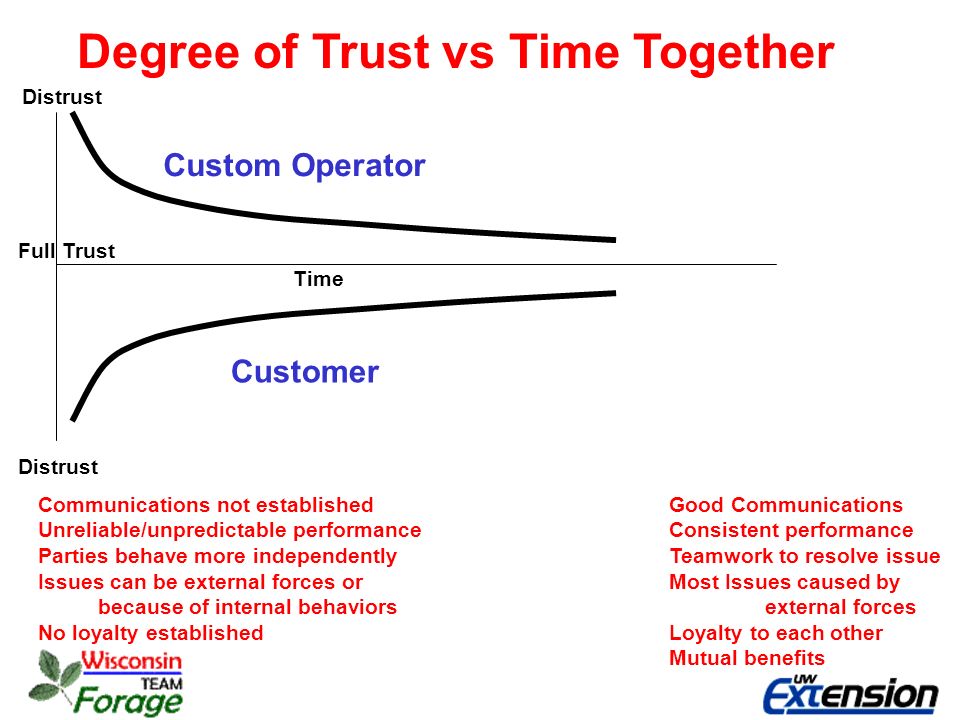 Degree of Trust vs Time Together

Distrust

Custom Operator

Full Trust

Time

Customer

Distrust

Communications not established
Unreliable/unpredictable performance
Parties behave more independently
Issues can be external forces or because of internal behaviors
No loyalty established

Good Communications
Consistent performance
Teamwork to resolve issue
Most Issues caused by external forces
Loyalty to each other
Mutual benefits

Wisconsin TEAM Forage

UW Extension